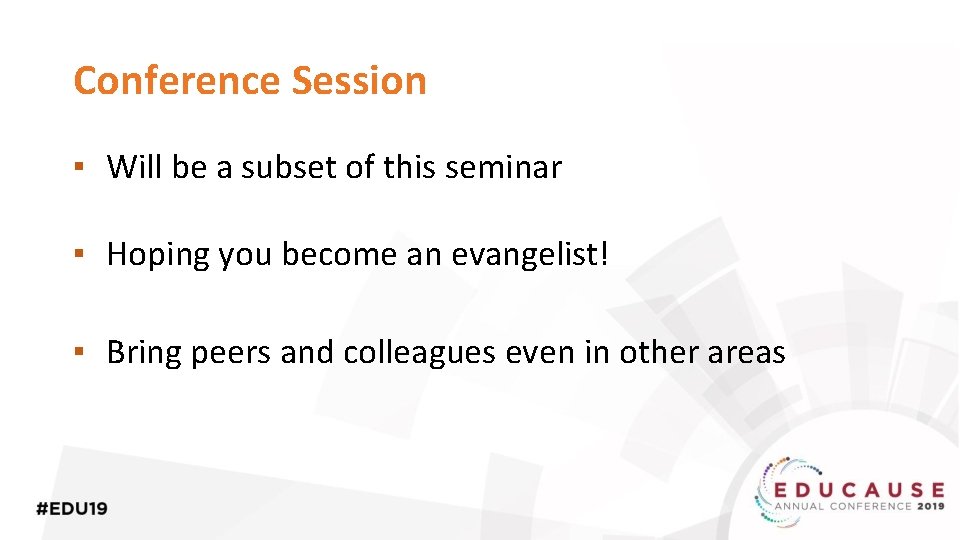 Conference Session

▪ Will be a subset of this seminar

▪ Hoping you become an evangelist!

▪ Bring peers and colleagues even in other areas

#EDU19

EDUCAUSE
ANNUAL CONFERENCE 2019